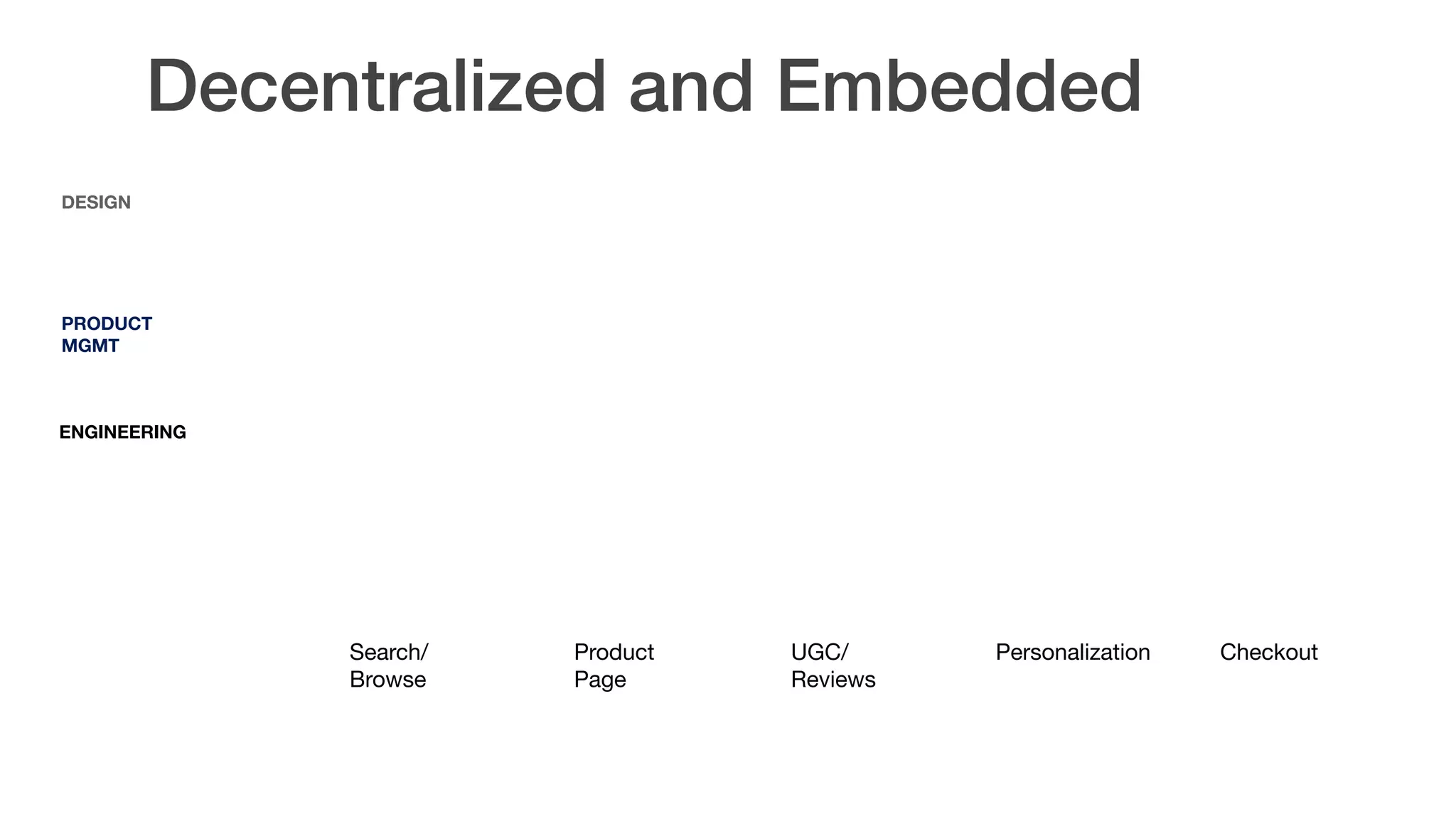 Decentralized and Embedded

DESIGN

PRODUCT MGMT

ENGINEERING

Search/ Browse

Product Page

UGC/ Reviews

Personalization

Checkout